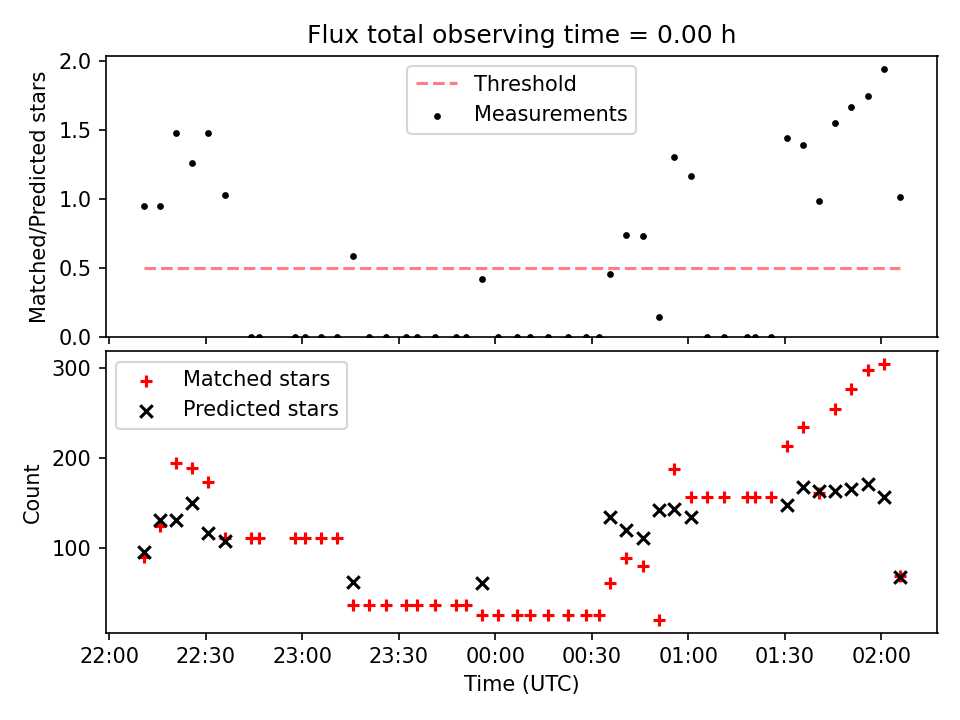 Flux total observing time = 0.00 h

Matched/Predicted stars

2.0
1.5
1.0
0.5
0.0

Threshold
Measurements

Count

300
200
100

Matched stars
Predicted stars

22:00 22:30 23:00 23:30 00:00 00:30 01:00 01:30 02:00

Time (UTC)